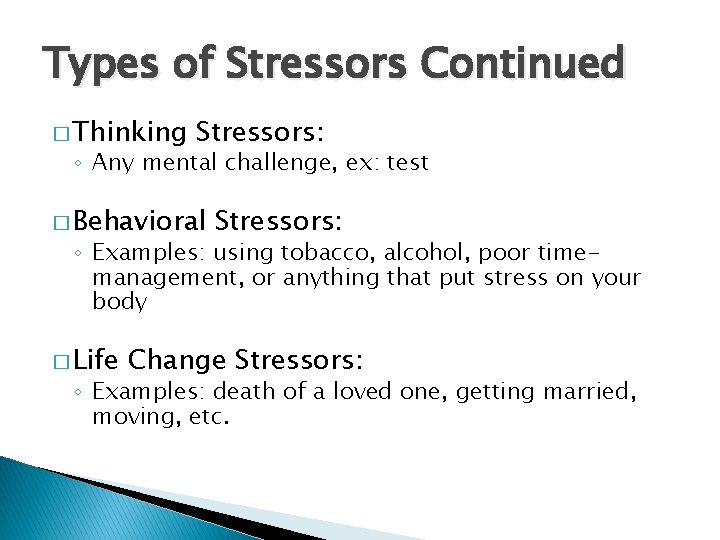 Types of Stressors Continued

□ Thinking Stressors:
◦ Any mental challenge, ex: test

□ Behavioral Stressors:
◦ Examples: using tobacco, alcohol, poor time-management, or anything that put stress on your body

□ Life Change Stressors:
◦ Examples: death of a loved one, getting married, moving, etc.